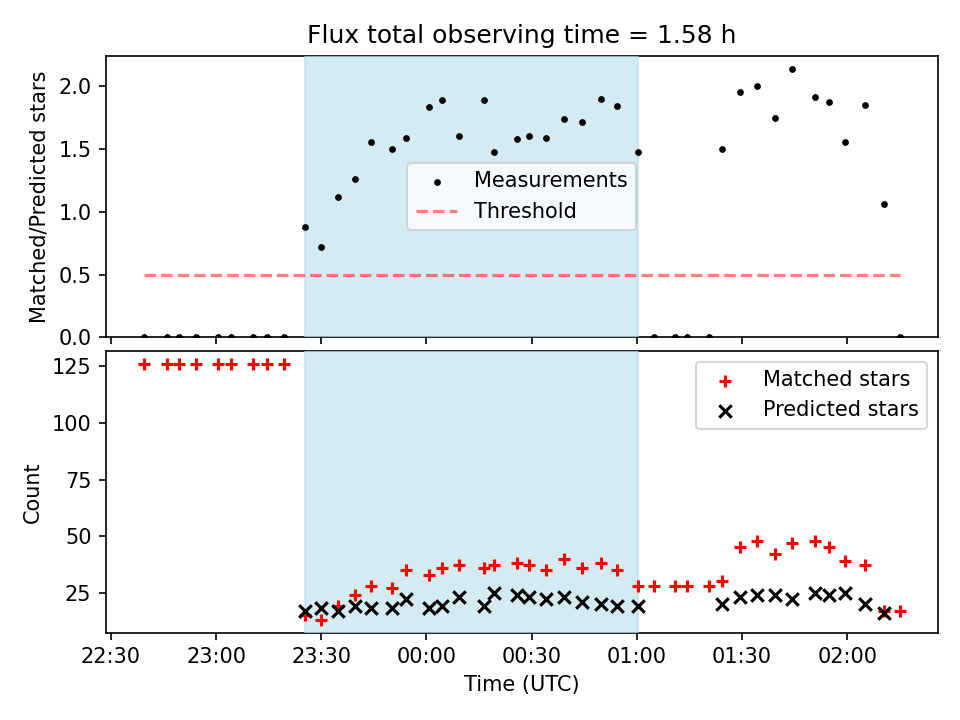 Flux total observing time = 1.58 h

Matched/Predicted stars

2.0
1.5
1.0
0.5
0.0

Measurements
Threshold

Count

125
100
75
50
25

Matched stars
Predicted stars

22:30 23:00 23:30 00:00 00:30 01:00 01:30 02:00

Time (UTC)